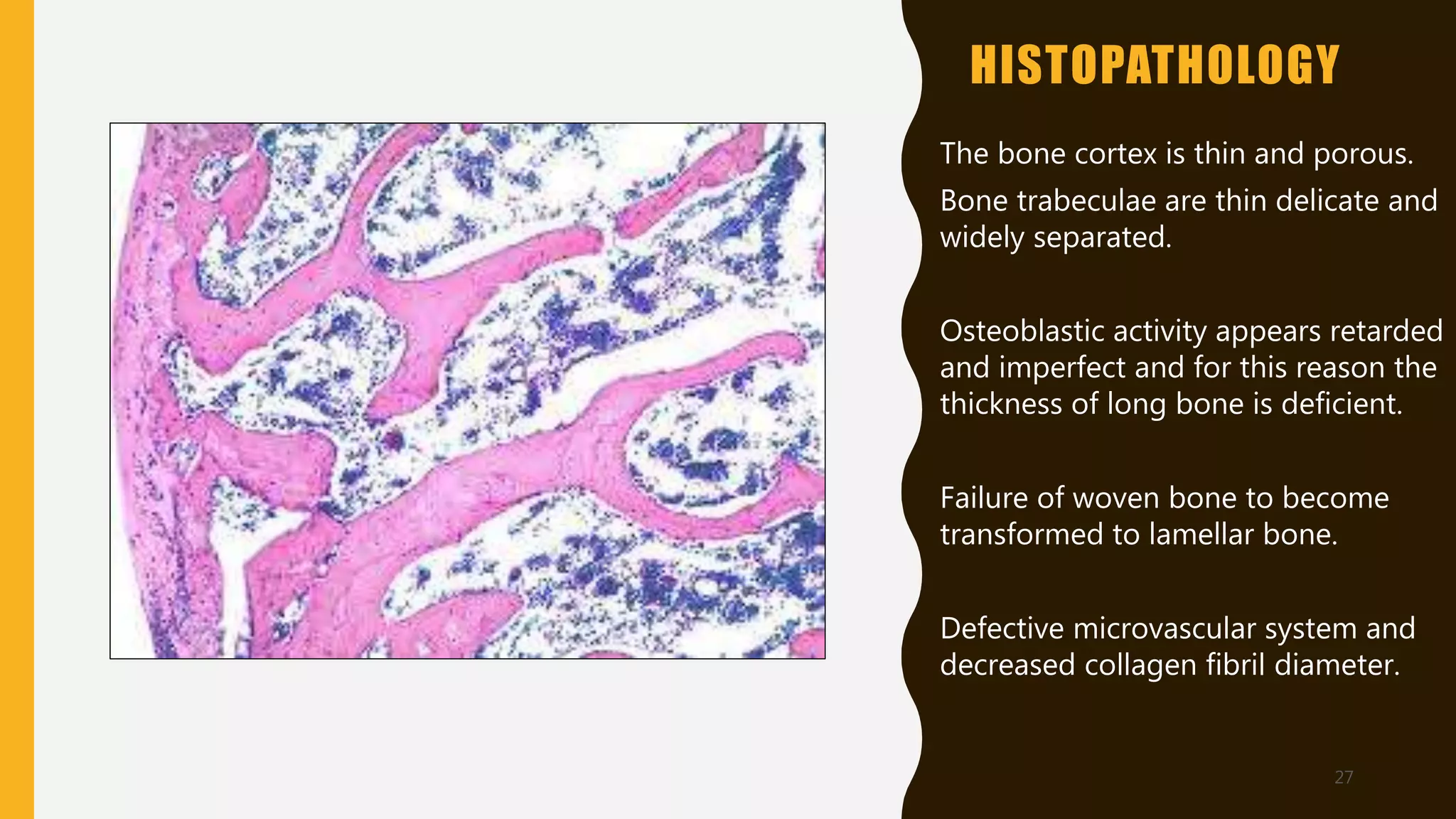 HISTOPATHOLOGY

The bone cortex is thin and porous.

Bone trabeculae are thin delicate and widely separated.

Osteoblastic activity appears retarded and imperfect and for this reason the thickness of long bone is deficient.

Failure of woven bone to become transformed to lamellar bone.

Defective microvascular system and decreased collagen fibril diameter.

27